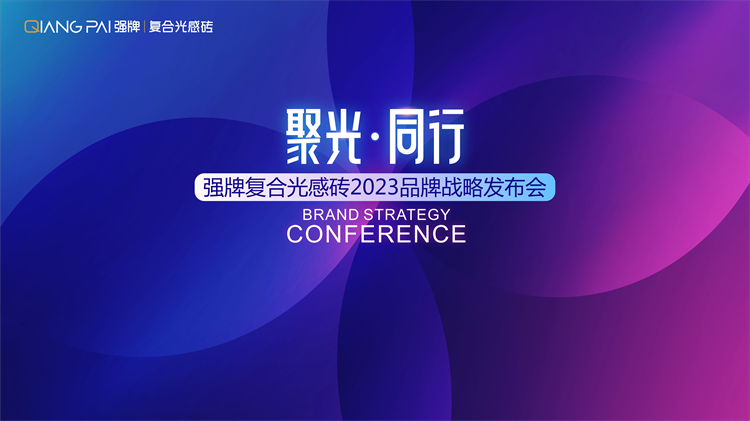 QIANG PAI 强牌 | 复合光感砖

聚光·同行

强牌复合光感砖2023品牌战略发布会

BRAND STRATEGY
CONFERENCE